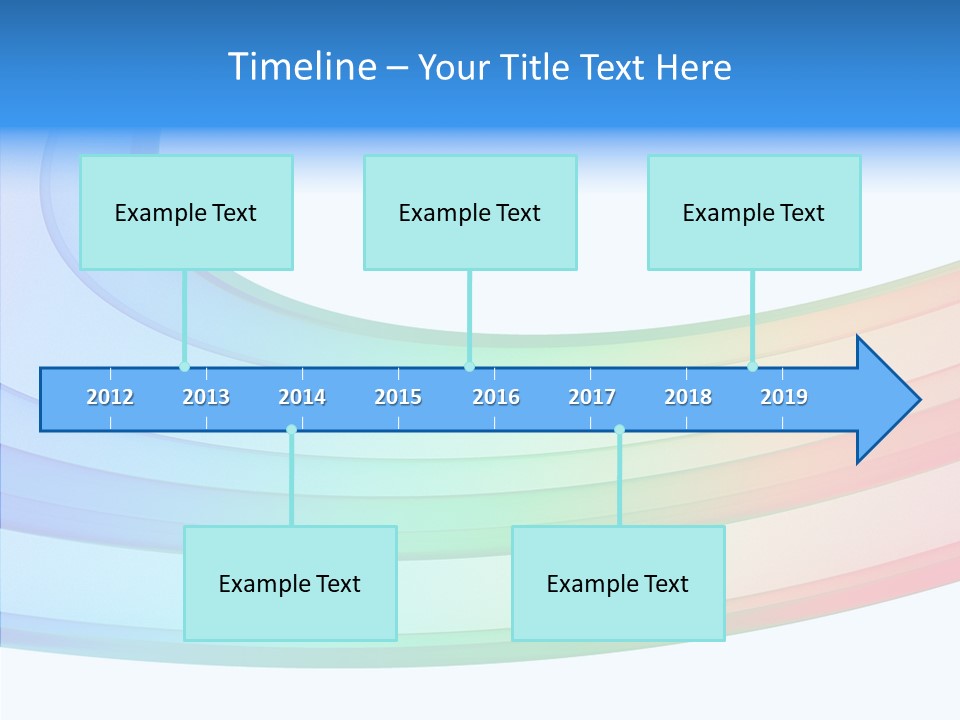 Timeline – Your Title Text Here

Example Text

Example Text

Example Text

2012 2013 2014 2015 2016 2017 2018 2019

Example Text

Example Text